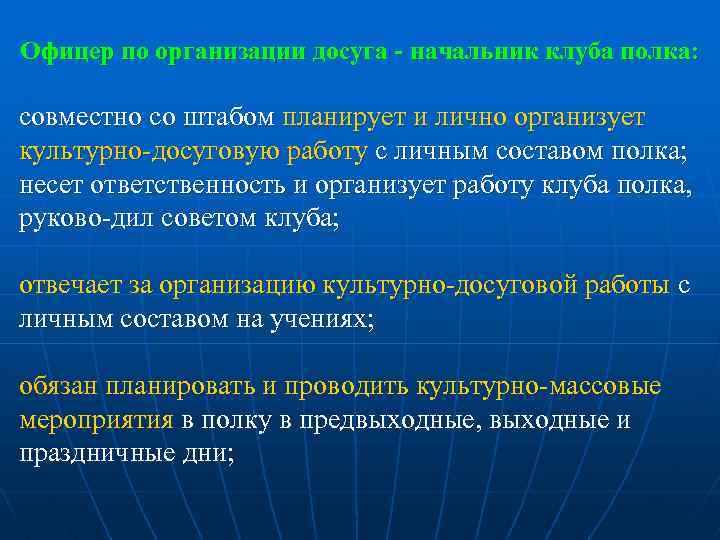 Офицер по организации досуга - начальник клуба полка:

совместно со штабом планирует и лично организует культурно-досуговую работу с личным составом полка; несет ответственность и организует работу клуба полка, руково-дил советом клуба;

отвечает за организацию культурно-досуговой работы с личным составом на учениях;

обязан планировать и проводить культурно-массовые мероприятия в полку в предвыходные, выходные и праздничные дни;